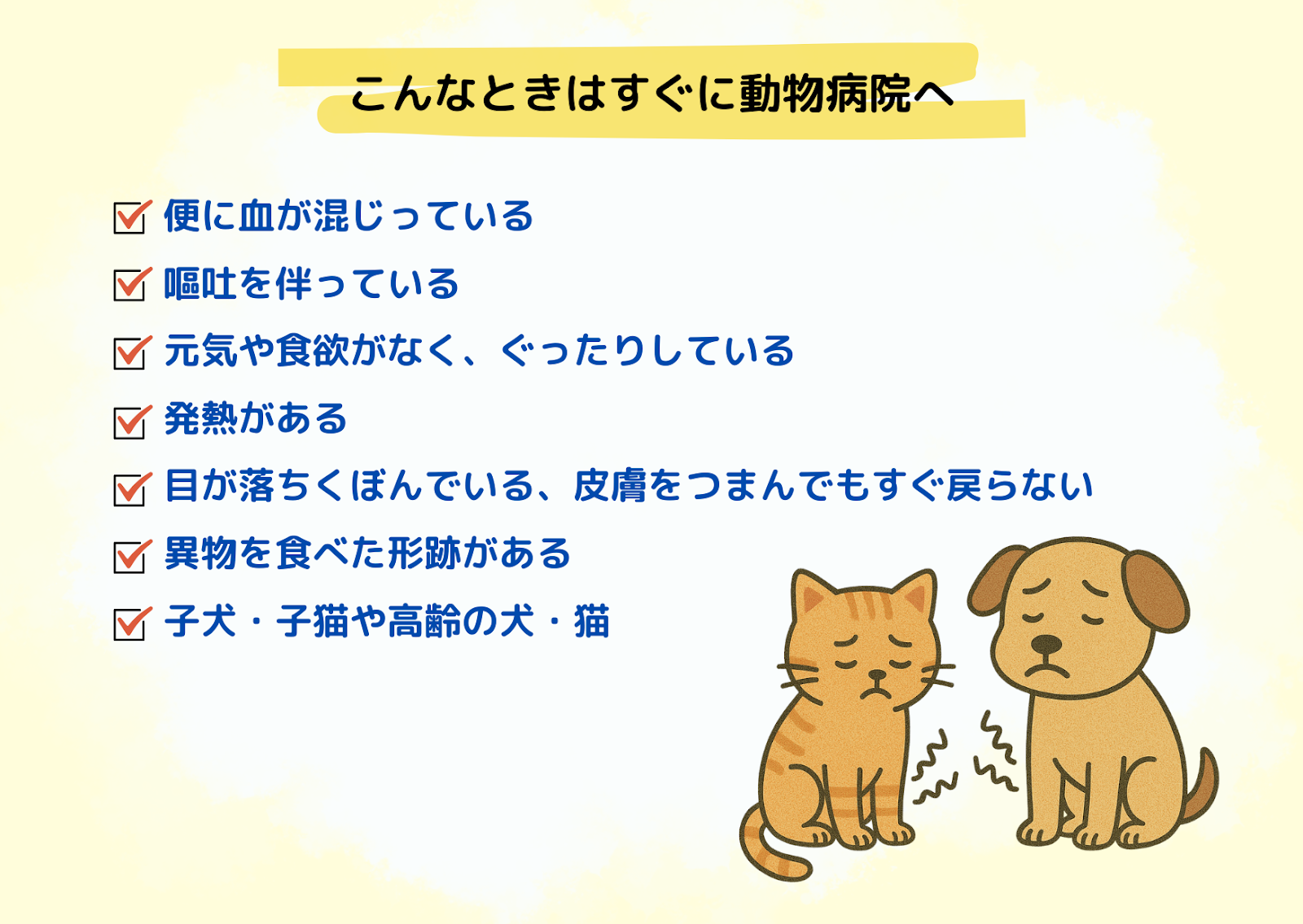 こんなときはすぐに動物病院へ

便に血が混じっている

嘔吐を伴っている

元気や食欲がなく、ぐったりしている

発熱がある

目が落ちくぼんでいる、皮膚をつまんでもすぐ戻らない

異物を食べた形跡がある

子犬・子猫や高齢の犬・猫